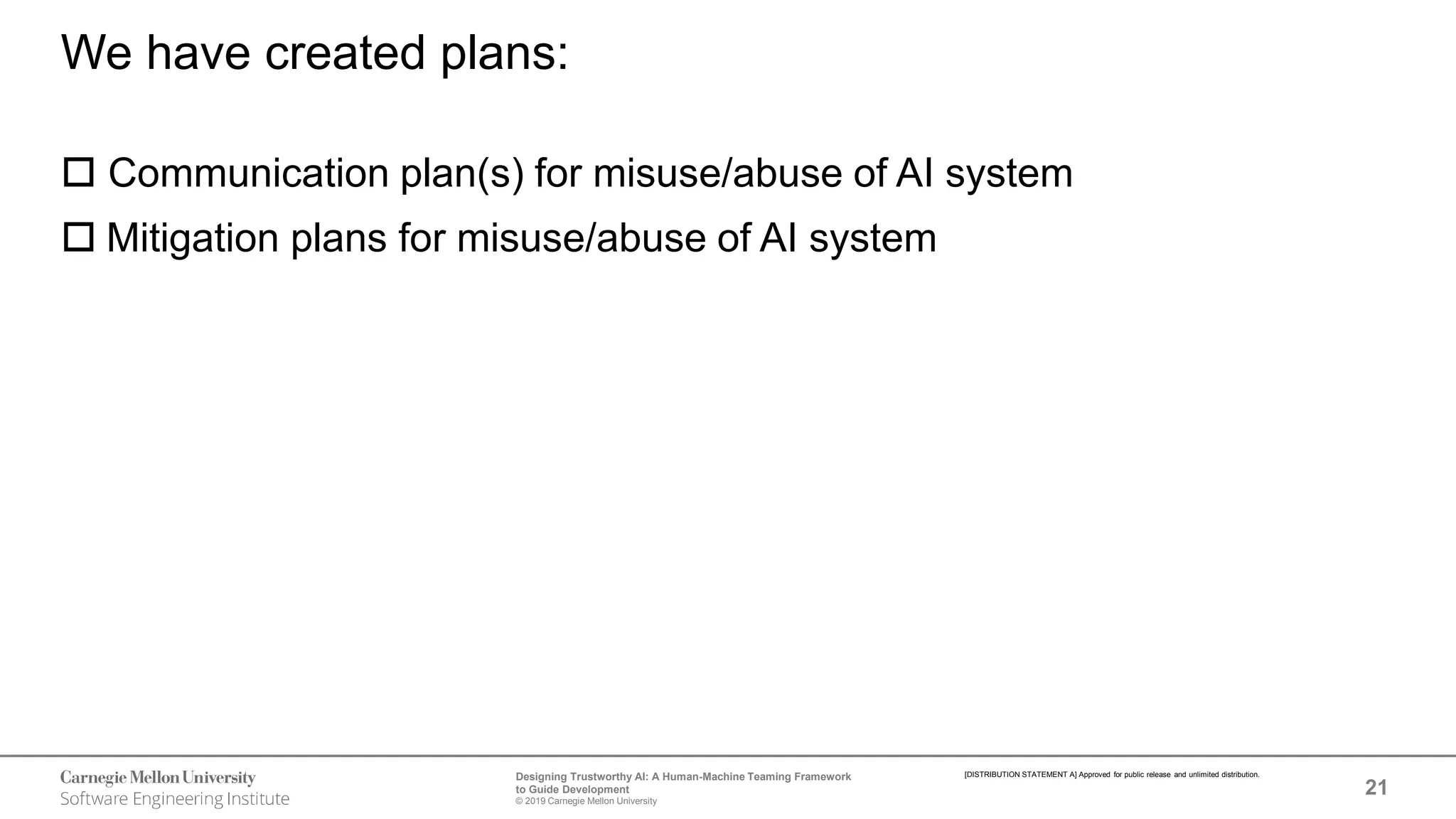 We have created plans:

☐ Communication plan(s) for misuse/abuse of AI system

☐ Mitigation plans for misuse/abuse of AI system

Carnegie Mellon University
Software Engineering Institute

Designing Trustworthy AI: A Human-Machine Teaming Framework to Guide Development
© 2019 Carnegie Mellon University

[DISTRIBUTION STATEMENT A] Approved for public release and unlimited distribution.

21